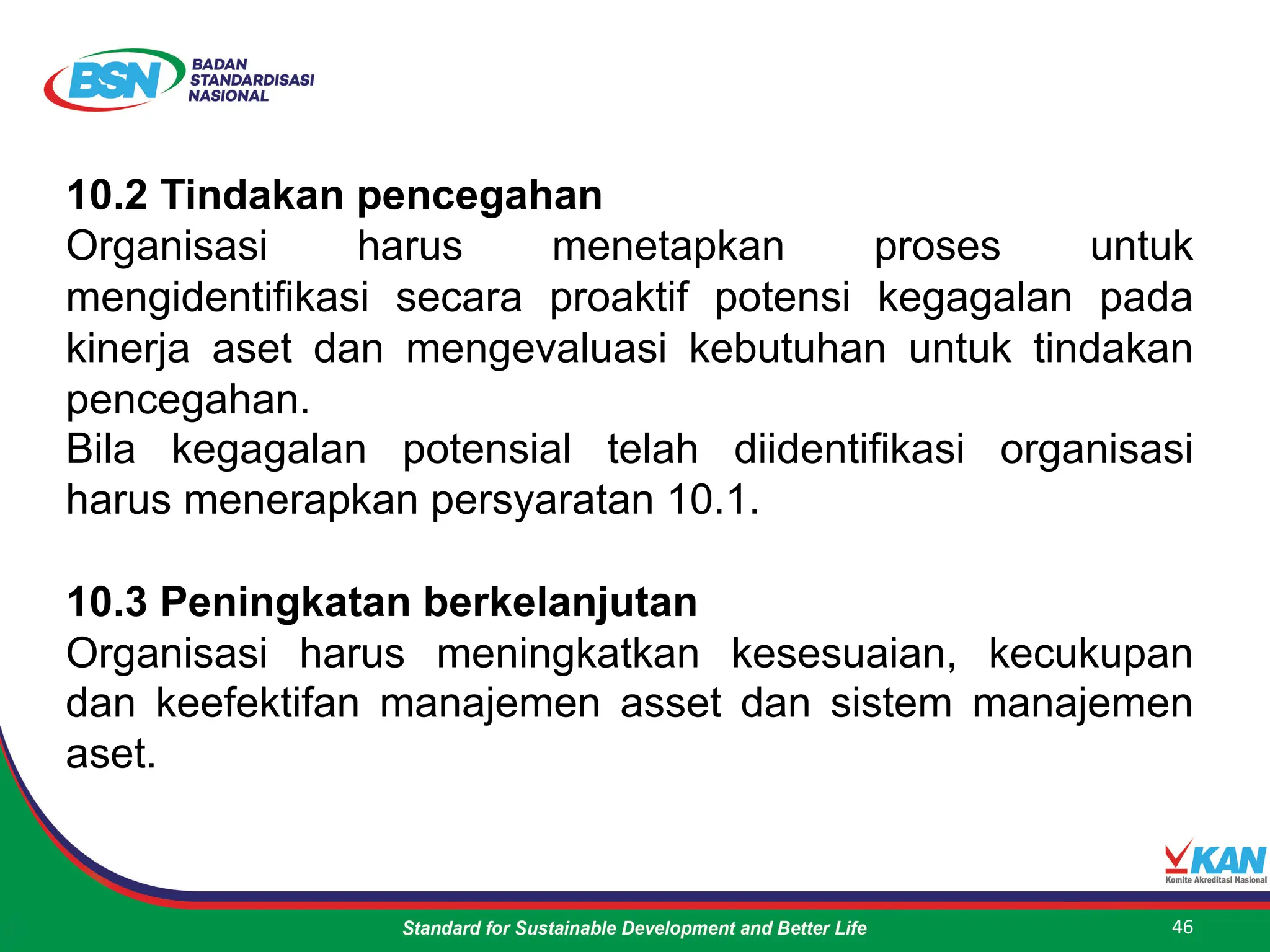 BSN BADAN STANDARDISASI NASIONAL

10.2 Tindakan pencegahan
Organisasi harus menetapkan proses untuk mengidentifikasi secara proaktif potensi kegagalan pada kinerja aset dan mengevaluasi kebutuhan untuk tindakan pencegahan.
Bila kegagalan potensial telah diidentifikasi organisasi harus menerapkan persyaratan 10.1.

10.3 Peningkatan berkelanjutan
Organisasi harus meningkatkan kesesuaian, kecukupan dan keefektifan manajemen asset dan sistem manajemen aset.

KAN Komite Akreditasi Nasional

Standard for Sustainable Development and Better Life

46